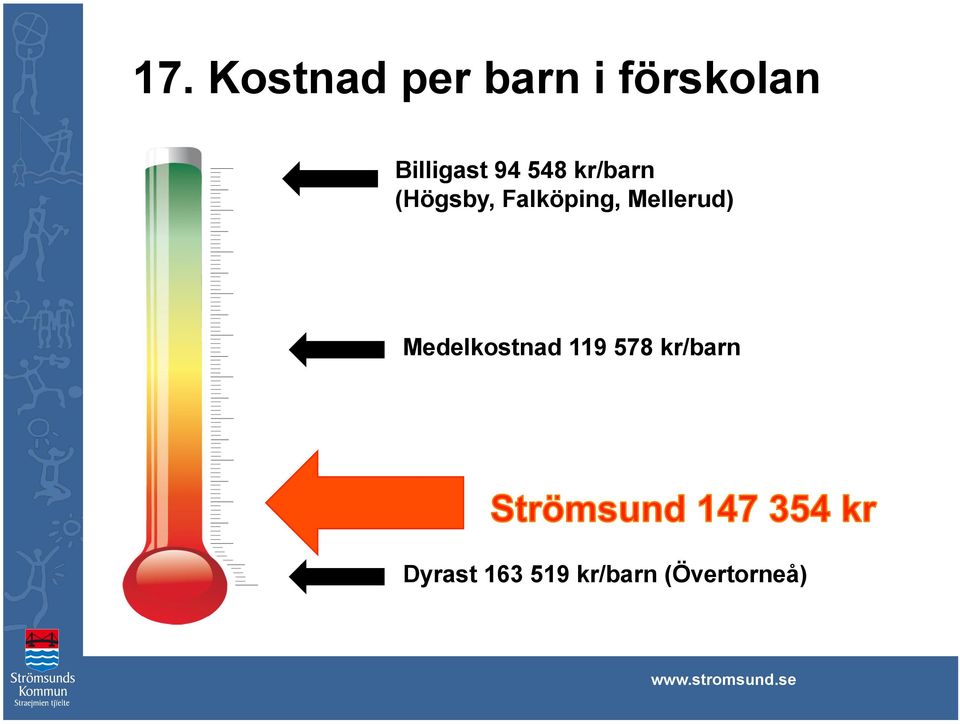 17. Kostnad per barn i förskolan

Billigast 94 548 kr/barn
(Högsby, Falköping, Mellerud)

Medelkostnad 119 578 kr/barn

Strömsund 147 354 kr

Dyrast 163 519 kr/barn (Övertorneå)

Strömsunds Kommun
Straejmien tjïelte

www.stromsund.se